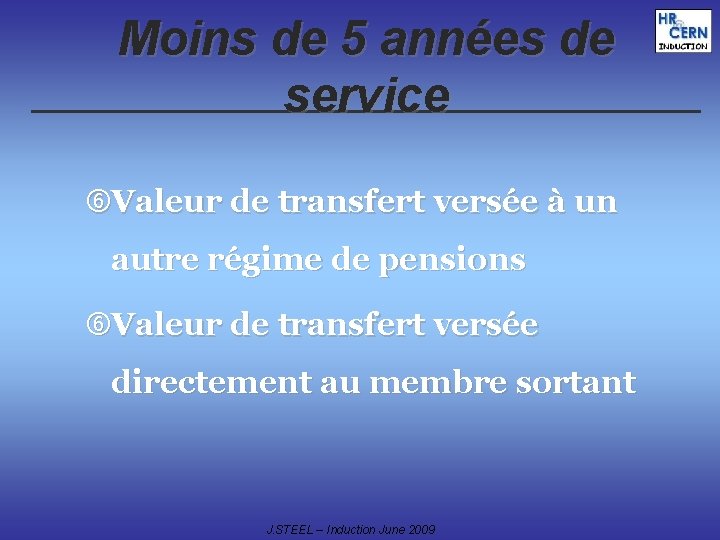 Moins de 5 années de service

HR CERN INDUCTION

⑥Valeur de transfert versée à un autre régime de pensions

⑥Valeur de transfert versée directement au membre sortant

J.STEEL – Induction June 2009